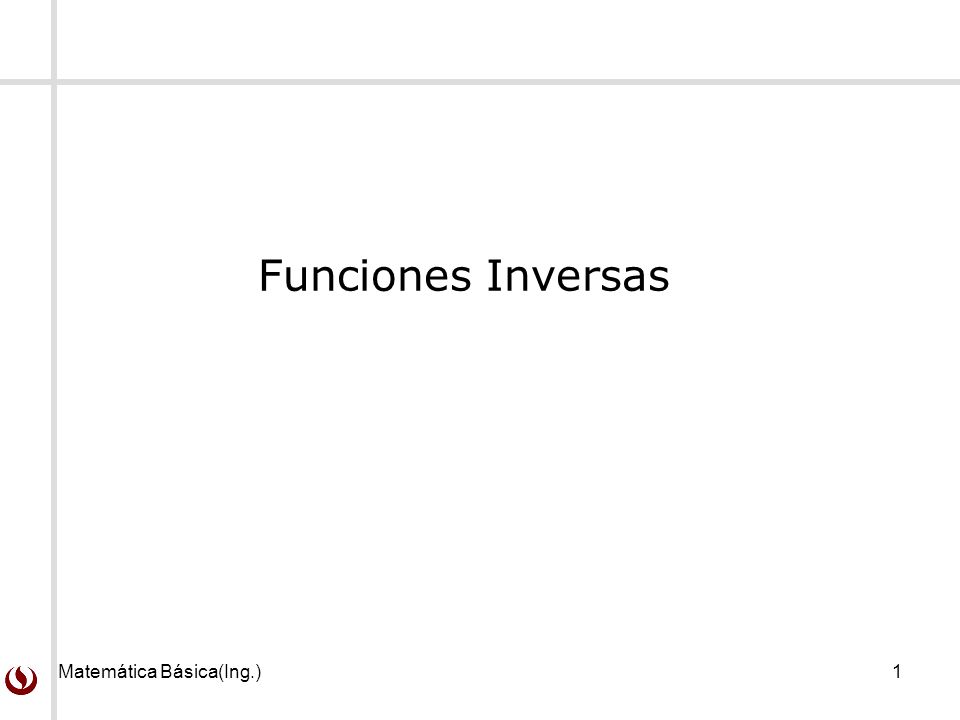 Funciones Inversas

Matemática Básica(Ing.)

1